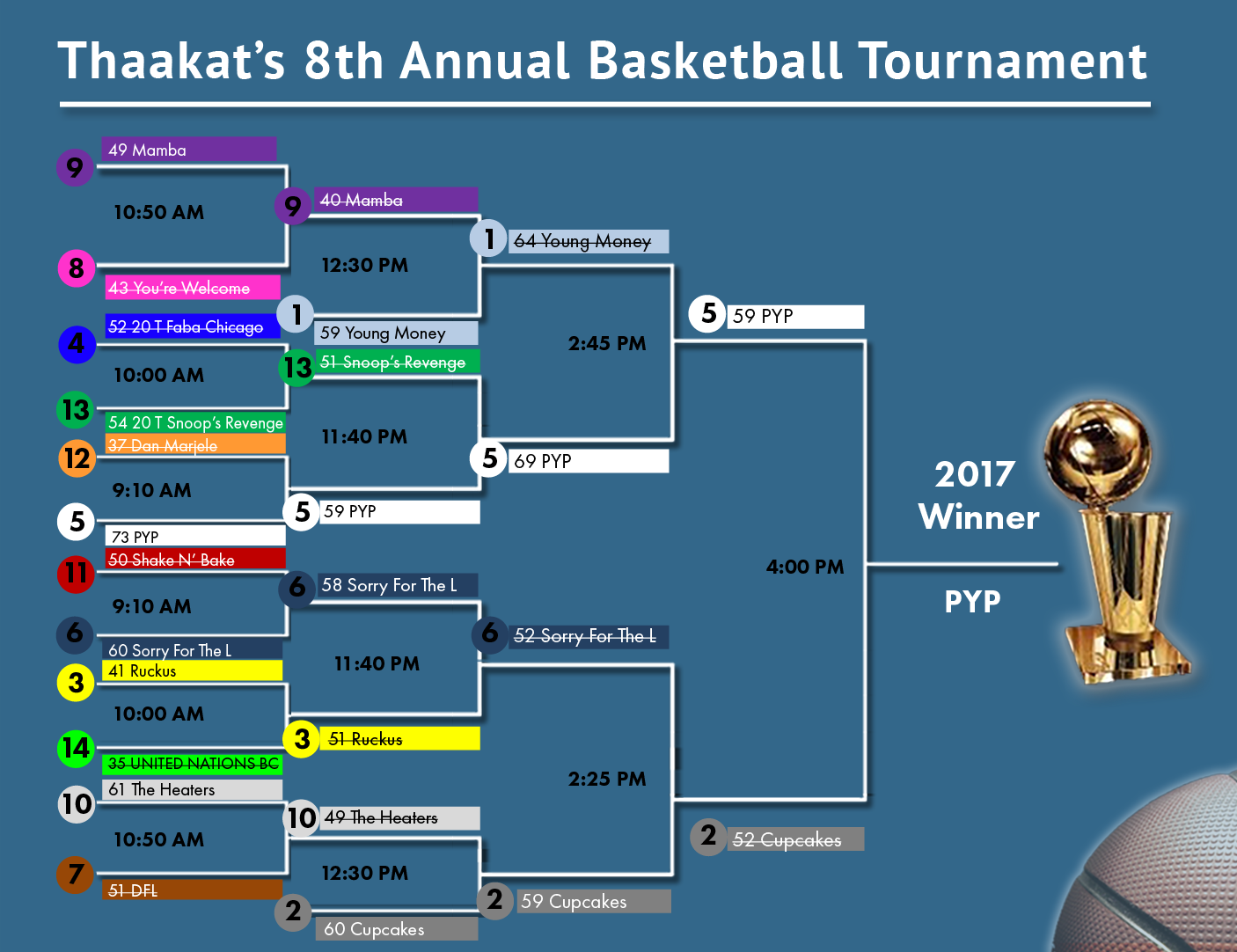 Thaakat's 8th Annual Basketball Tournament

9
49 Mamba
10:50 AM
8
43 You're Welcome

4
52 20 T Faba Chicago
10:00 AM
13
54 20 T Snoop's Revenge

12
37 Dan Marjele
9:10 AM
5
73 PYP

11
50 Shake N' Bake
9:10 AM
6
60 Sorry For The L

3
41 Ruckus
10:00 AM
14
35 UNITED NATIONS BC

10
61 The Heaters
10:50 AM
7
51 DFL

9
40 Mamba
12:30 PM
1
59 Young Money

13
51 Snoop's Revenge
11:40 PM
5
59 PYP

6
58 Sorry For The L
11:40 PM
3
51 Ruckus

10
49 The Heaters
12:30 PM
2
60 Cupcakes

1
64 Young Money
2:45 PM
5
69 PYP

6
52 Sorry For The L
2:25 PM
2
59 Cupcakes

5
59 PYP
4:00 PM
2
52 Cupcakes

2017
Winner
PYP